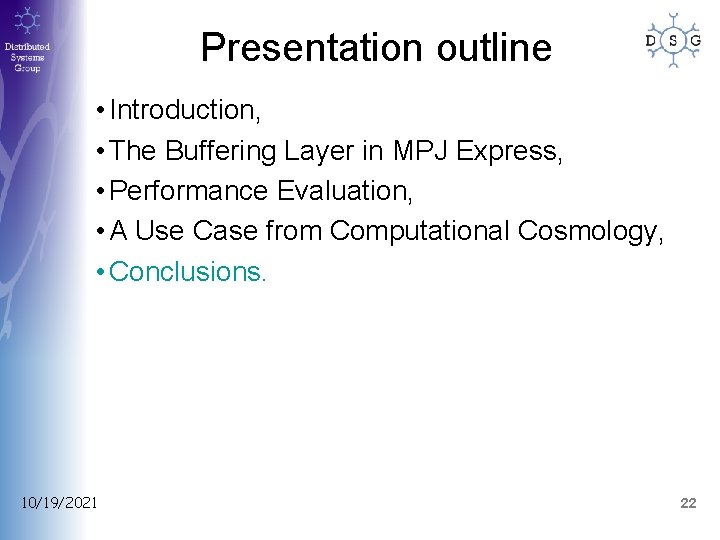 Distributed Systems Group

Presentation outline

D S G

• Introduction,
• The Buffering Layer in MPJ Express,
• Performance Evaluation,
• A Use Case from Computational Cosmology,
• Conclusions.

10/19/2021

22